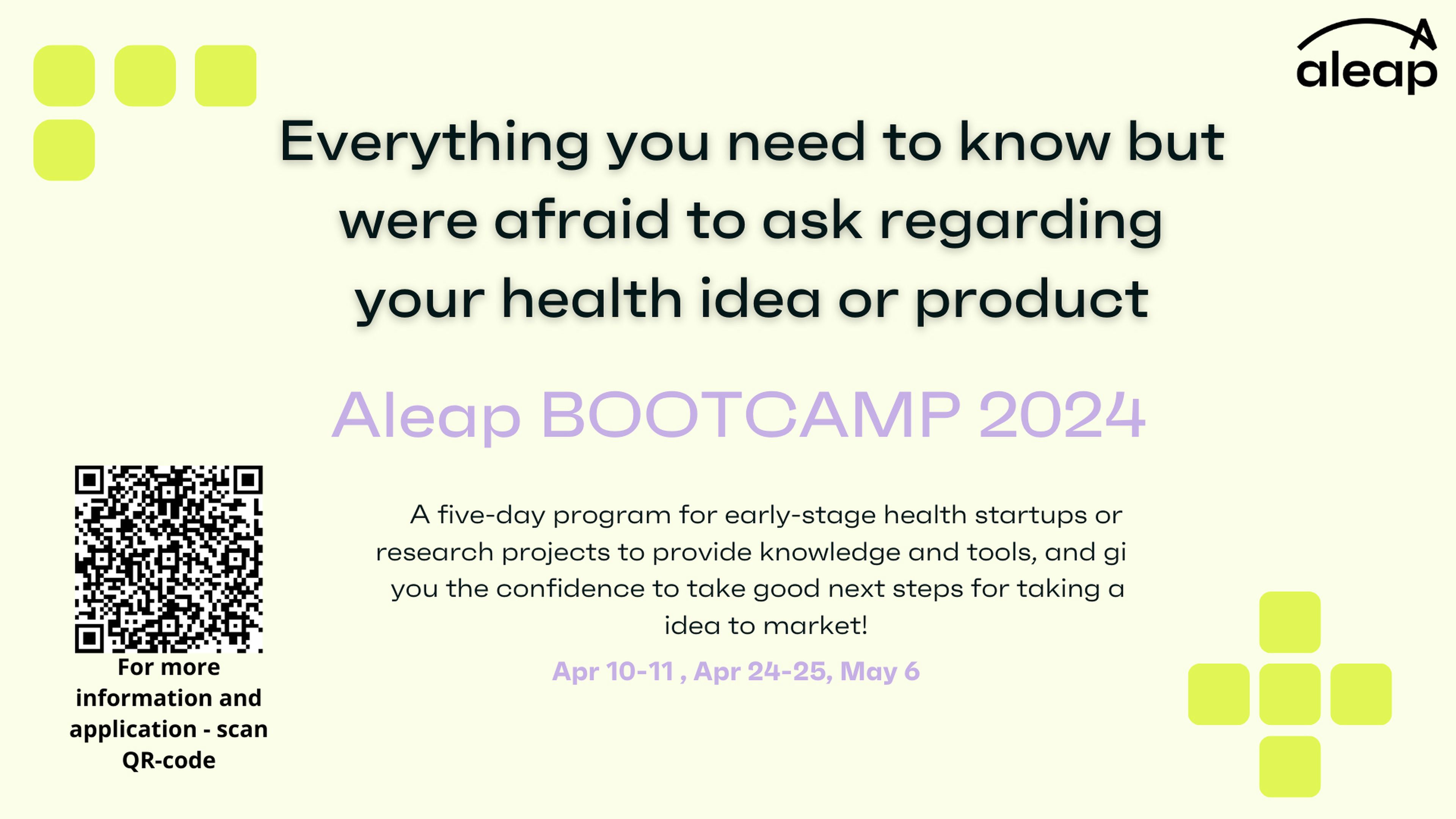 aleap

Everything you need to know but were afraid to ask regarding your health idea or product

Aleap BOOTCAMP 2024

A five-day program for early-stage health startups or research projects to provide knowledge and tools, and gi you the confidence to take good next steps for taking a idea to market!

Apr 10-11 , Apr 24-25, May 6

For more information and application - scan QR-code